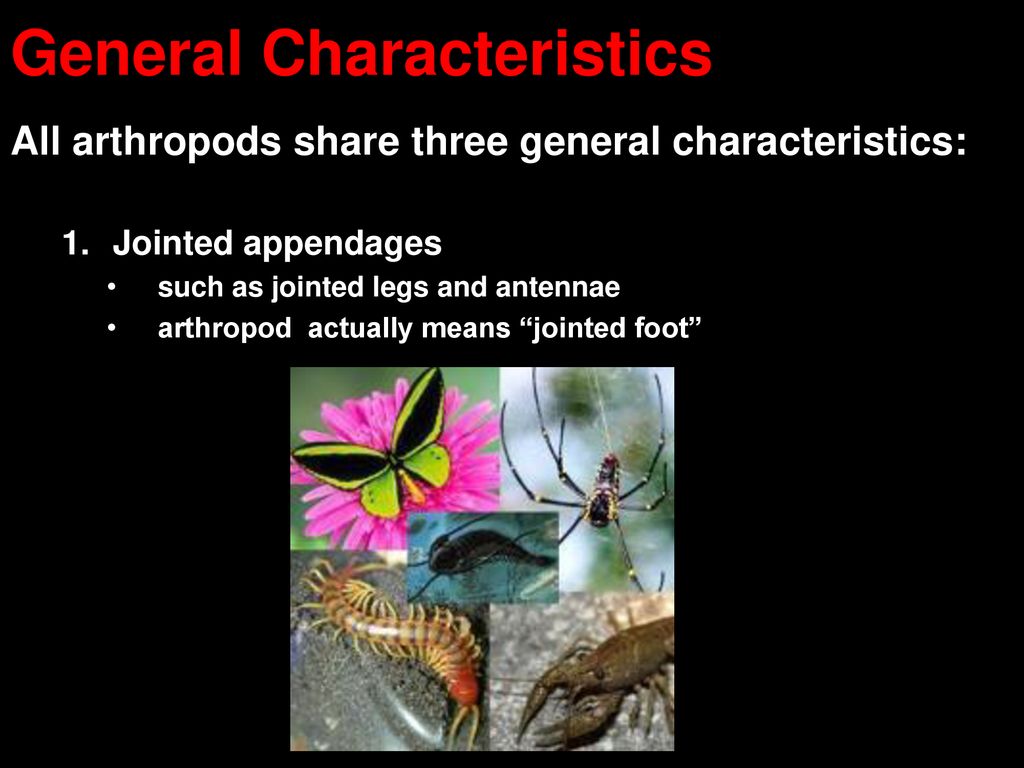 General Characteristics

All arthropods share three general characteristics:

1. Jointed appendages
• such as jointed legs and antennae
• arthropod actually means “jointed foot”